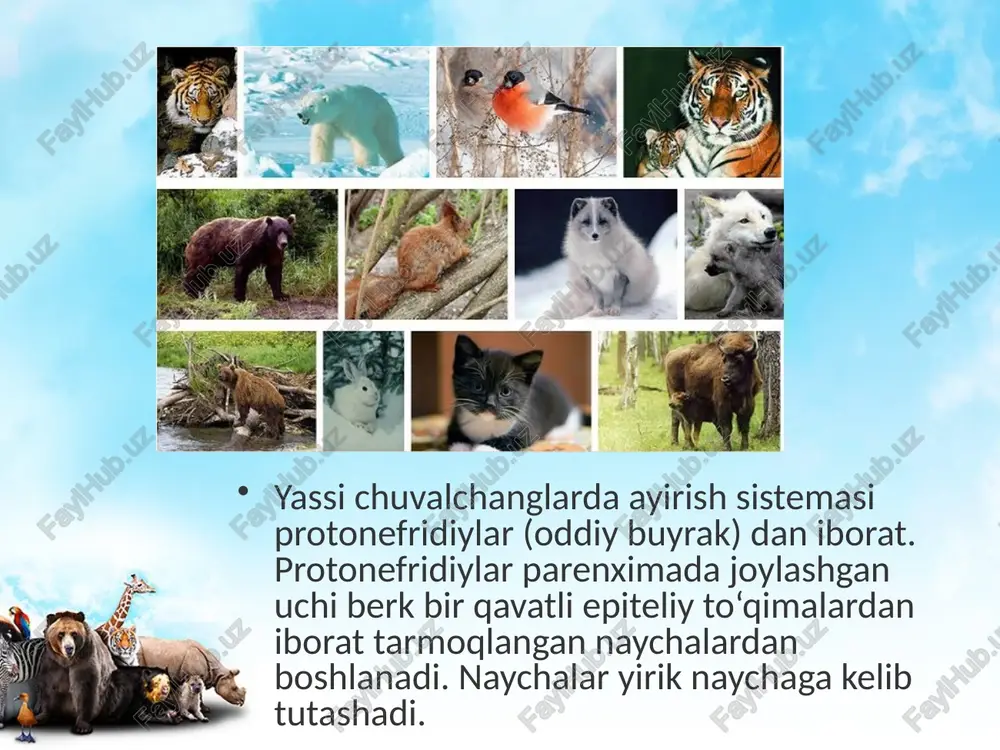 FaylHub.uz

• Yassi chuvalchanglarda ayirish sistemasi protonefridiylar (oddiy buyrak) dan iborat. Protonefridiylar parenximada joylashgan uchi berk bir qavatli epiteliy to‘qimalardan iborat tarmoqlangan naychalardan boshlanadi. Naychalar yirik naychaga kelib tutashadi.